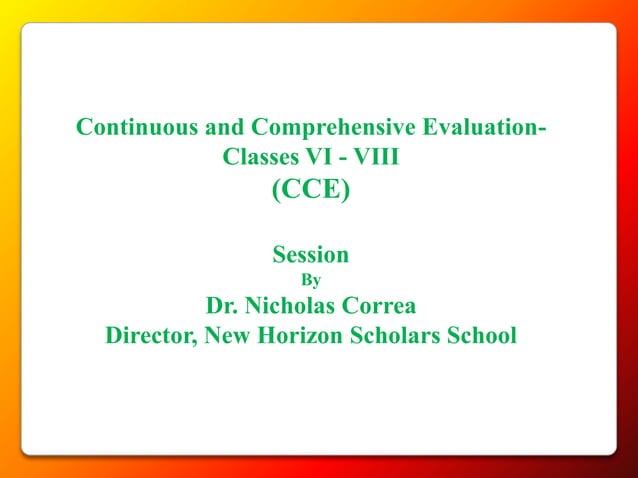 Continuous and Comprehensive Evaluation- Classes VI - VIII
(CCE)

Session
By
Dr. Nicholas Correa
Director, New Horizon Scholars School